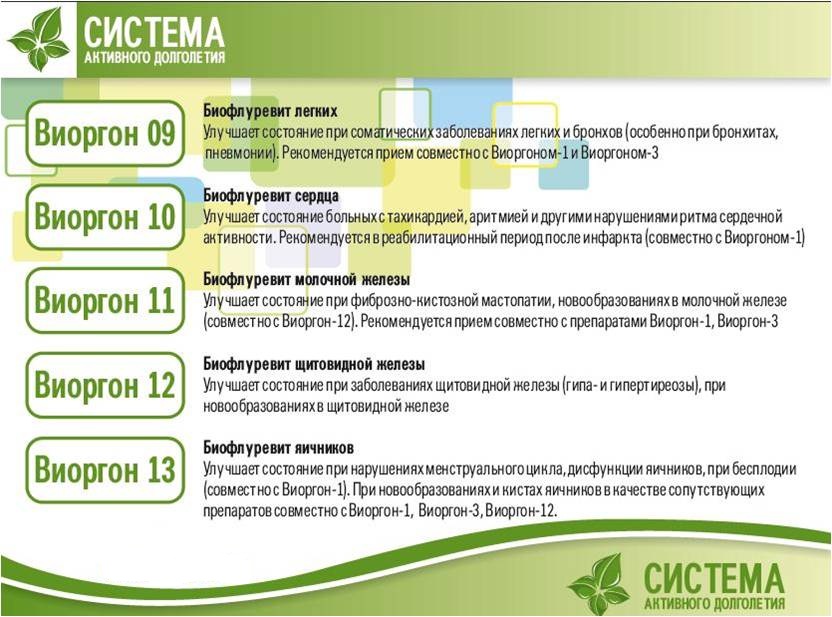 СИСТЕМА
АКТИВНОГО ДОЛГОЛЕТИЯ

Виоргон 09

Биофлуревит легких
Улучшает состояние при соматических заболеваниях легких и бронхов (особенно при бронхитах, пневмонии). Рекомендуется прием совместно с Виоргоном-1 и Виоргоном-3

Виоргон 10

Биофлуревит сердца
Улучшает состояние больных с тахикардией, аритмией и другими нарушениями ритма сердечной активности. Рекомендуется в реабилитационный период после инфаркта (совместно с Виоргоном-1)

Виоргон 11

Биофлуревит молочной железы
Улучшает состояние при фиброзно-кистозной мастопатии, новообразованиях в молочной железе (совместно с Виоргон-12). Рекомендуется прием совместно с препаратами Виоргон-1, Виоргон-3

Виоргон 12

Биофлуревит щитовидной железы
Улучшает состояние при заболеваниях щитовидной железы (гипа- и гипертиреозы), при новообразованиях в щитовидной железе

Виоргон 13

Биофлуревит яичников
Улучшает состояние при нарушениях менструального цикла, дисфункции яичников, при бесплодии (совместно с Виоргон-1). При новообразованиях и кистах яичников в качестве сопутствующих препаратов совместно с Виоргон-1, Виоргон-3, Виоргон-12.

СИСТЕМА
АКТИВНОГО ДОЛГОЛЕТИЯ